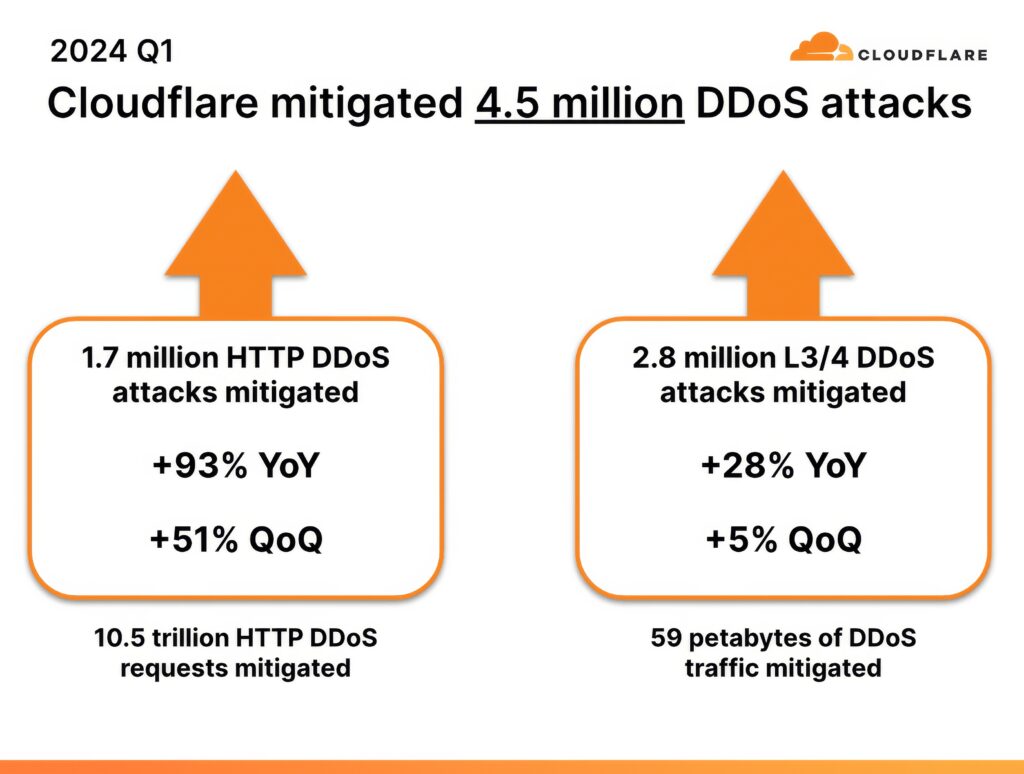 2024 Q1

CLOUDFLARE

Cloudflare mitigated 4.5 million DDoS attacks

1.7 million HTTP DDoS attacks mitigated

+93% YoY

+51% QoQ

10.5 trillion HTTP DDoS requests mitigated

2.8 million L3/4 DDoS attacks mitigated

+28% YoY

+5% QoQ

59 petabytes of DDoS traffic mitigated